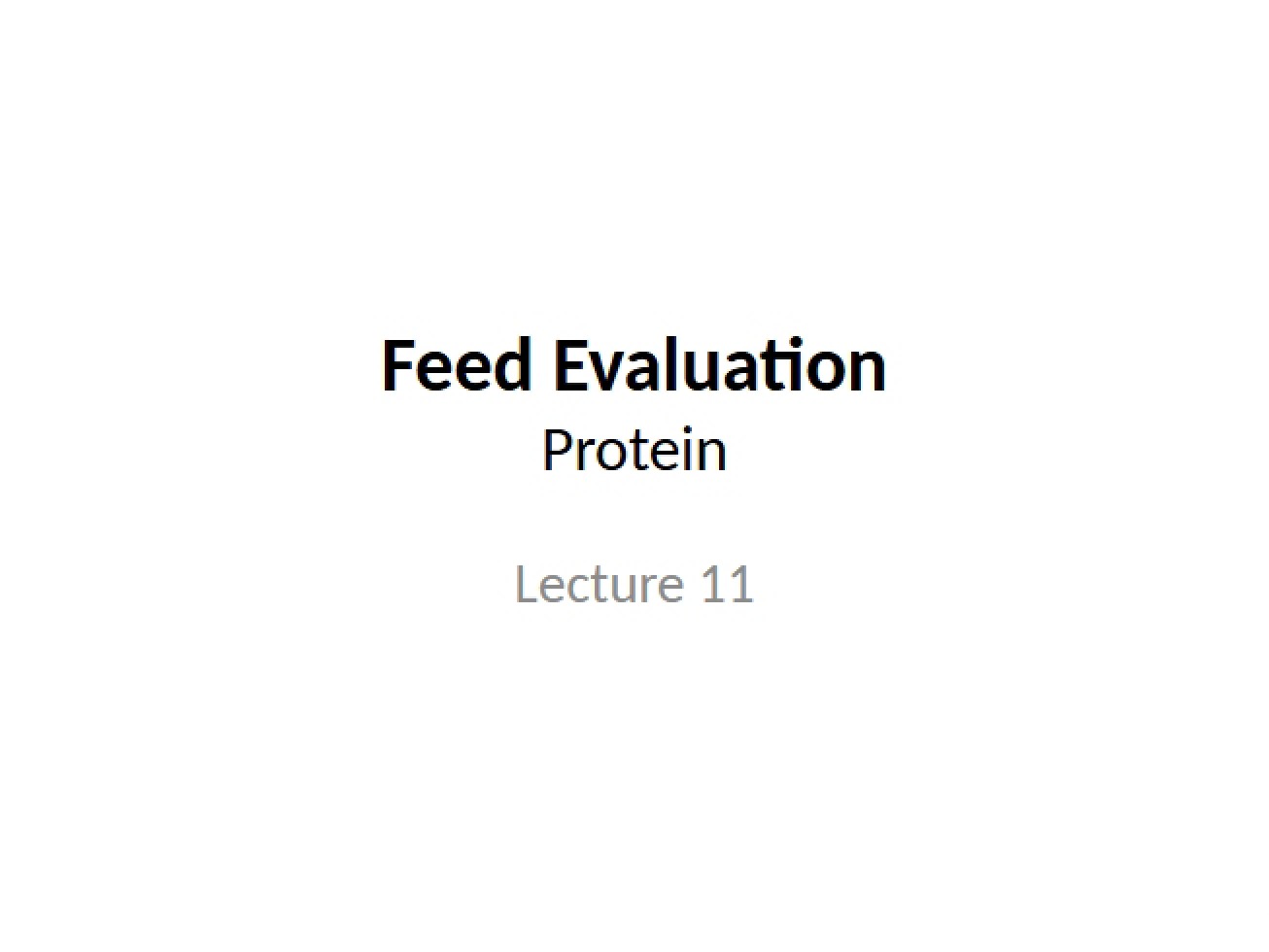 Feed Evaluation
Protein

Lecture 11